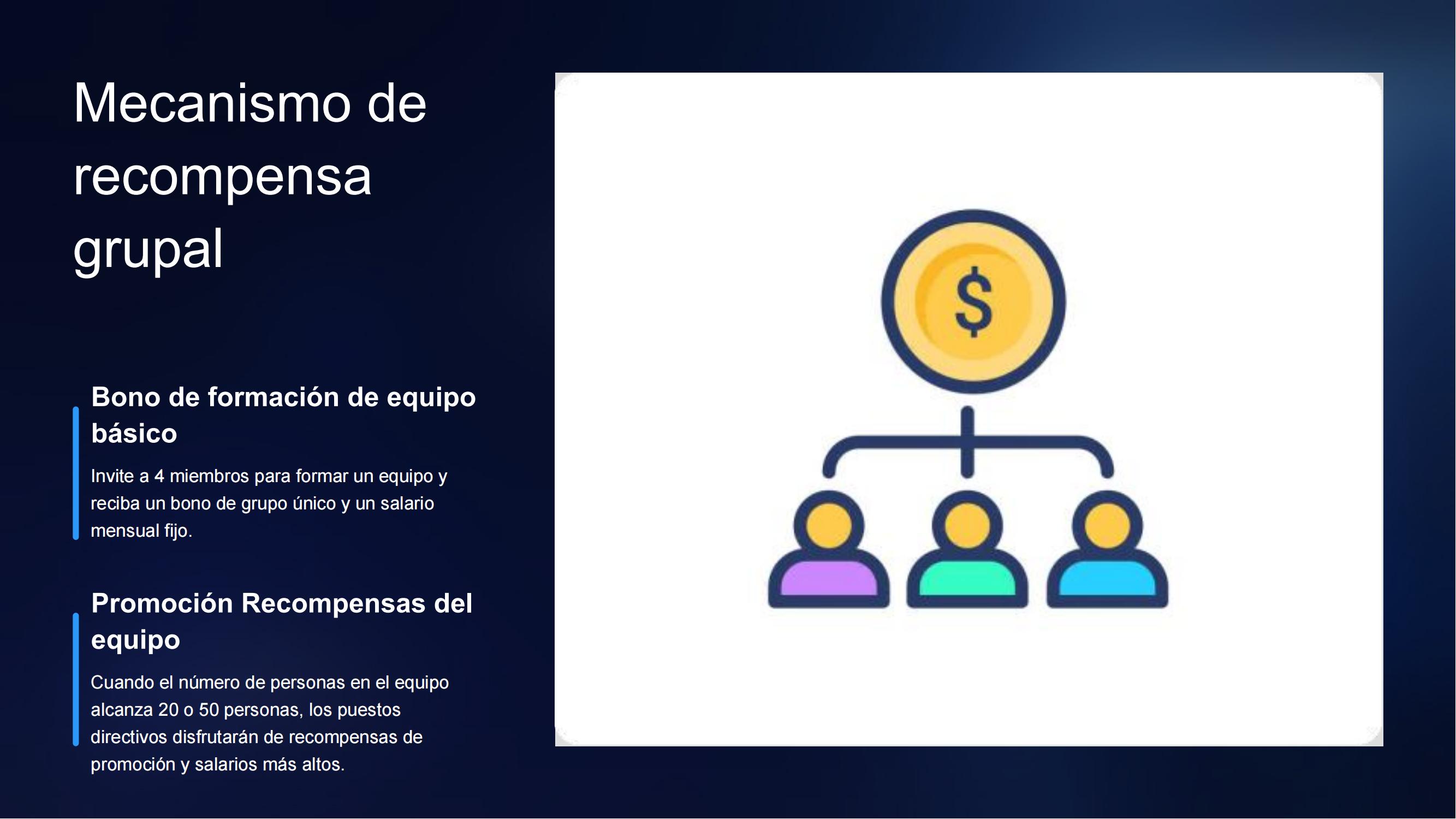 Mecanismo de recompensa grupal

Bono de formación de equipo básico

Invite a 4 miembros para formar un equipo y reciba un bono de grupo único y un salario mensual fijo.

Promoción Recompensas del equipo

Cuando el número de personas en el equipo alcanza 20 o 50 personas, los puestos directivos disfrutarán de recompensas de promoción y salarios más altos.

$